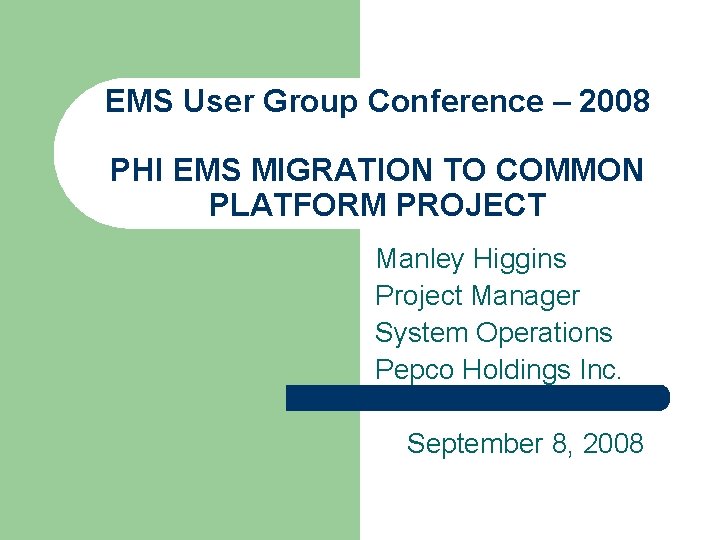 EMS User Group Conference – 2008

PHI EMS MIGRATION TO COMMON PLATFORM PROJECT

Manley Higgins
Project Manager
System Operations
Pepco Holdings Inc.

September 8, 2008